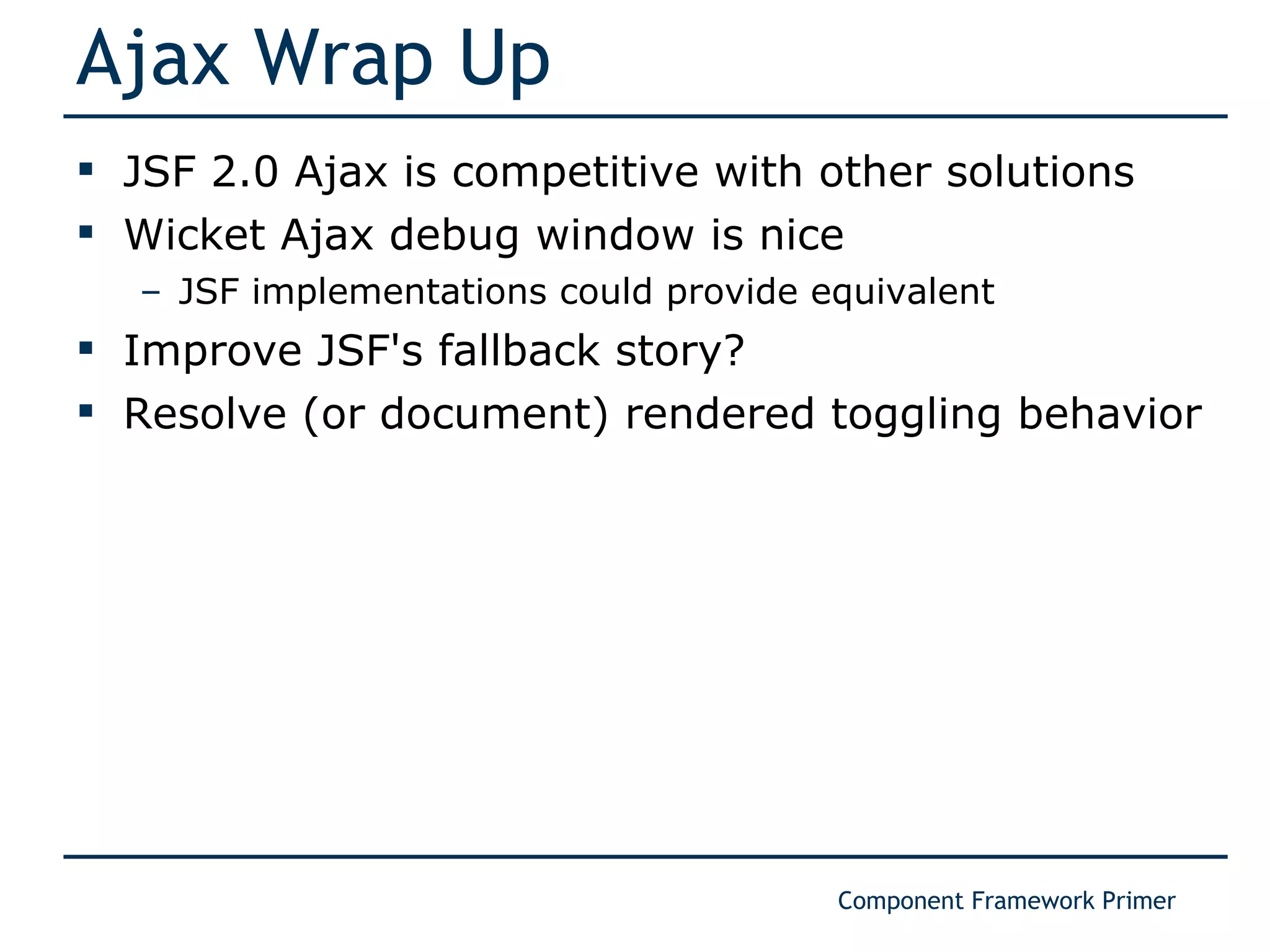 Ajax Wrap Up

▪ JSF 2.0 Ajax is competitive with other solutions
▪ Wicket Ajax debug window is nice
  – JSF implementations could provide equivalent
▪ Improve JSF's fallback story?
▪ Resolve (or document) rendered toggling behavior

Component Framework Primer